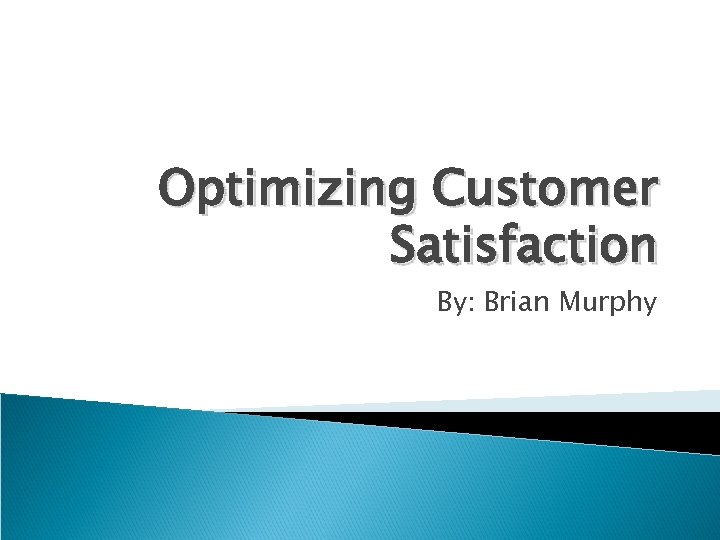 Optimizing Customer Satisfaction

By: Brian Murphy